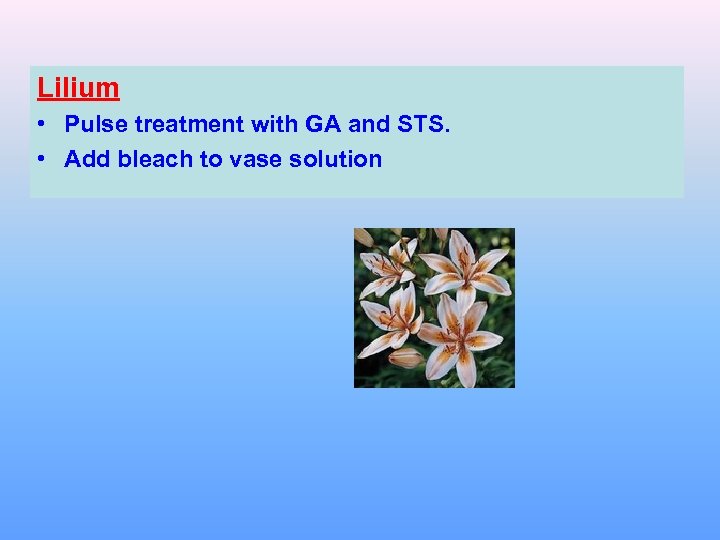 Lilium

• Pulse treatment with GA and STS.
• Add bleach to vase solution